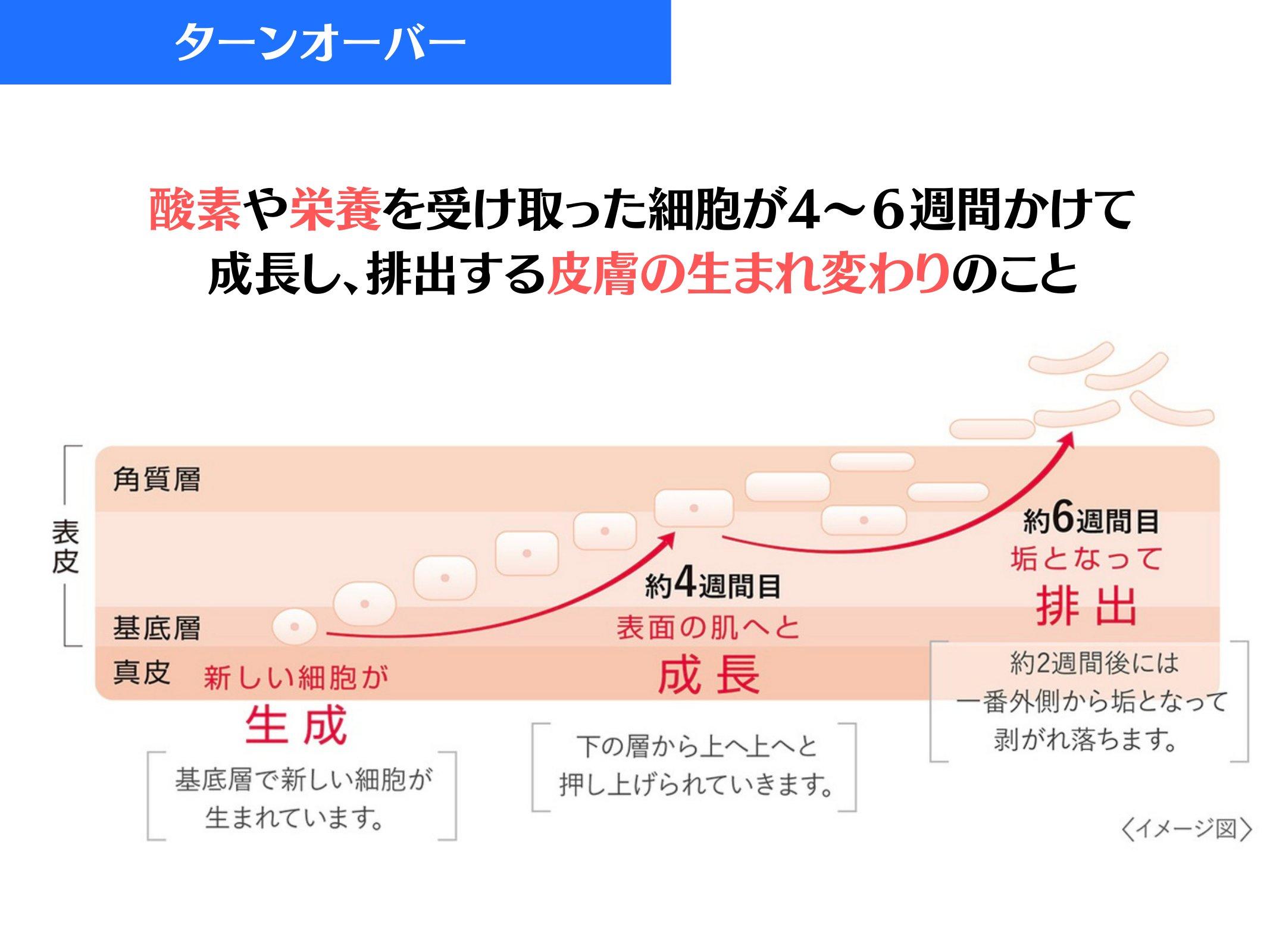 ターンオーバー

酸素や栄養を受け取った細胞が4～6週間かけて成長し、排出する皮膚の生まれ変わりのこと

表皮

角質層

基底層

真皮

新しい細胞が

生成

基底層で新しい細胞が生まれています。

約4週間目

表面の肌へと

成長

下の層から上へ上へと押し上げられていきます。

約6週間目

垢となって

排出

約2週間後には一番外側から垢となって剥がれ落ちます。

〈イメージ図〉